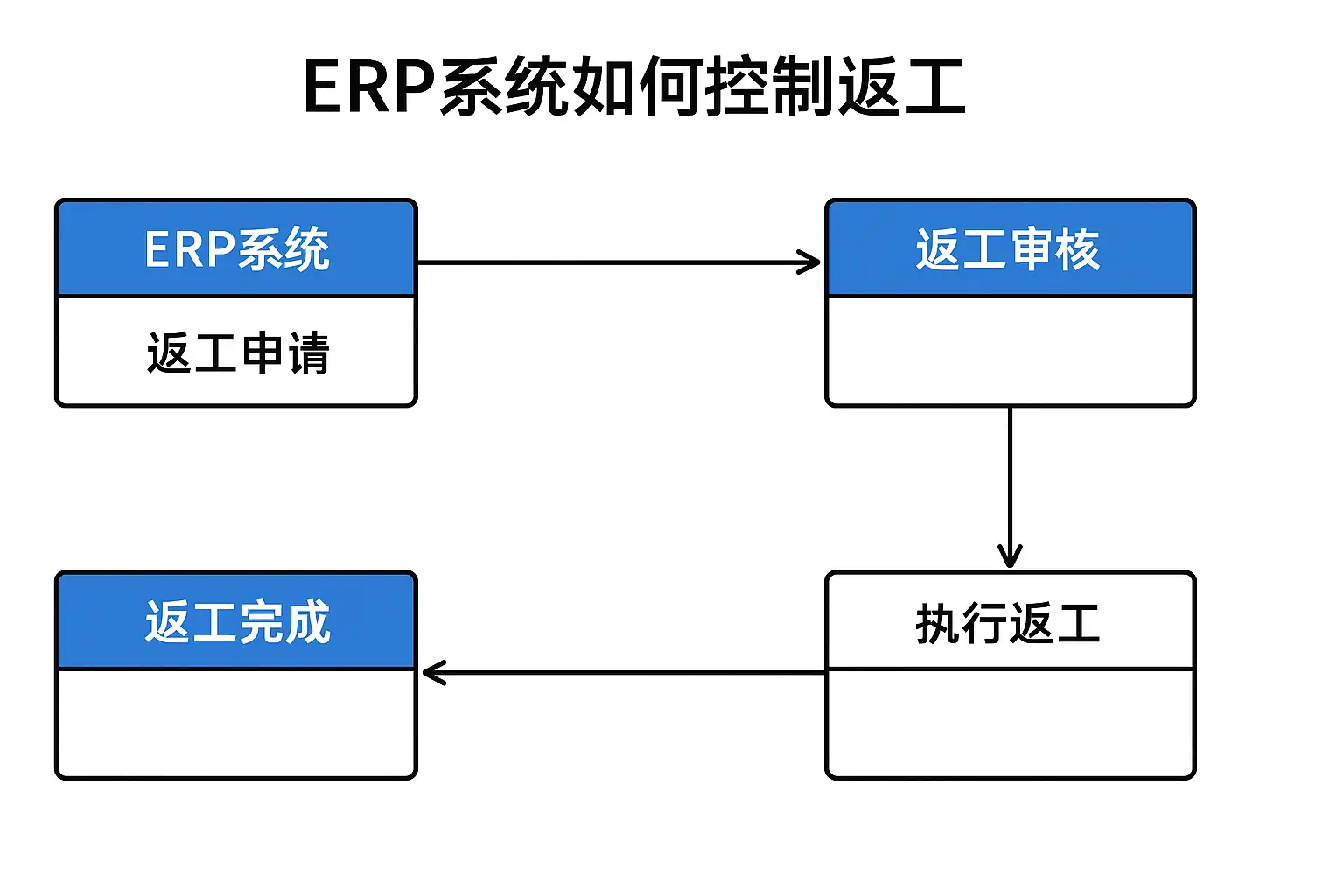 ERP系统如何控制返工

ERP系统

返工申请

返工审核

执行返工

返工完成